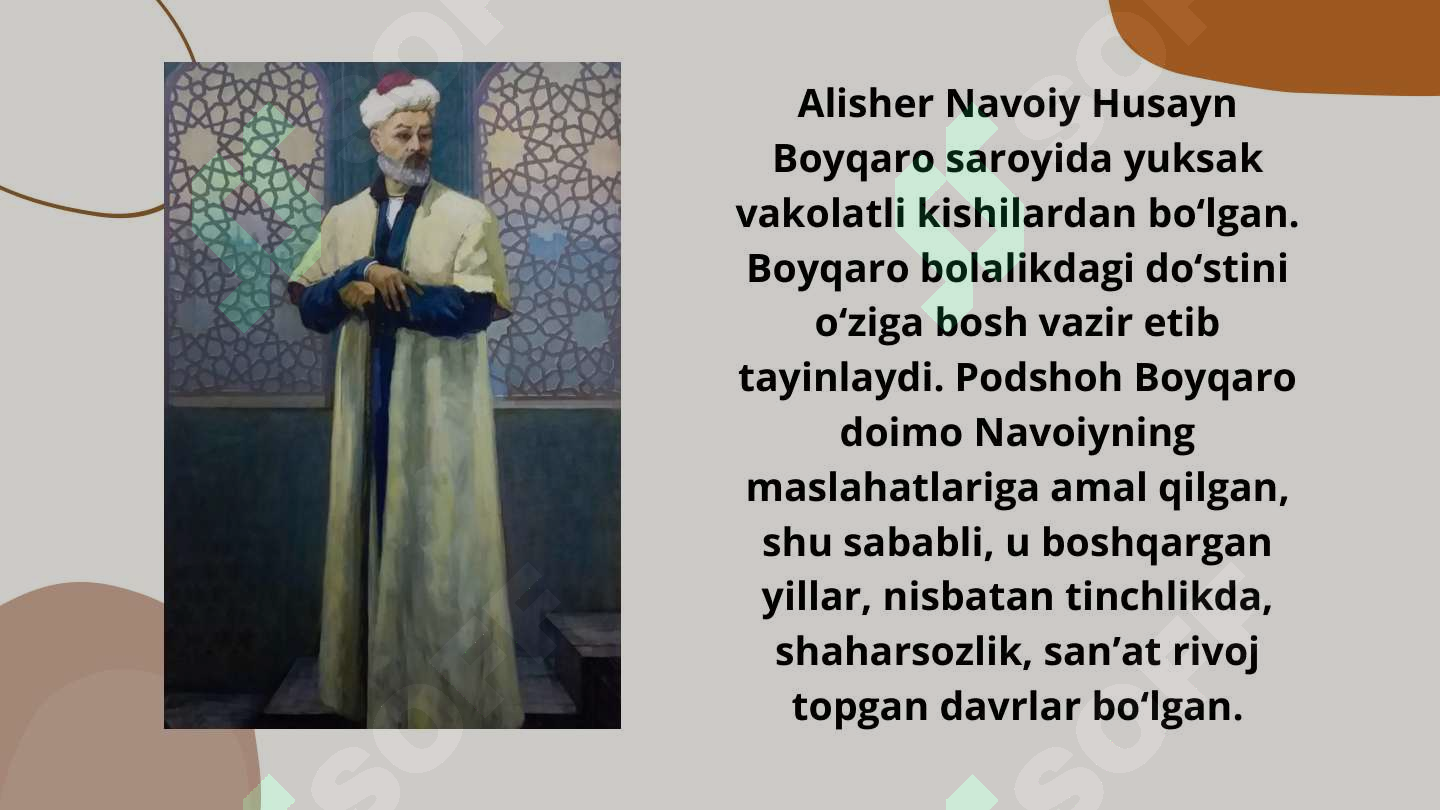 Alisher Navoiy Husayn Boyqaro saroyida yuksak vakolatli kishilardan bo‘lgan. Boyqaro bolalikdagi do‘stini o‘ziga bosh vazir etib tayinlaydi. Podshoh Boyqaro doimo Navoiyning maslahatlariga amal qilgan, shu sababli, u boshqargan yillar, nisbatan tinchlikda, shaharsozlik, san’at rivoj topgan davrlar bo‘lgan.